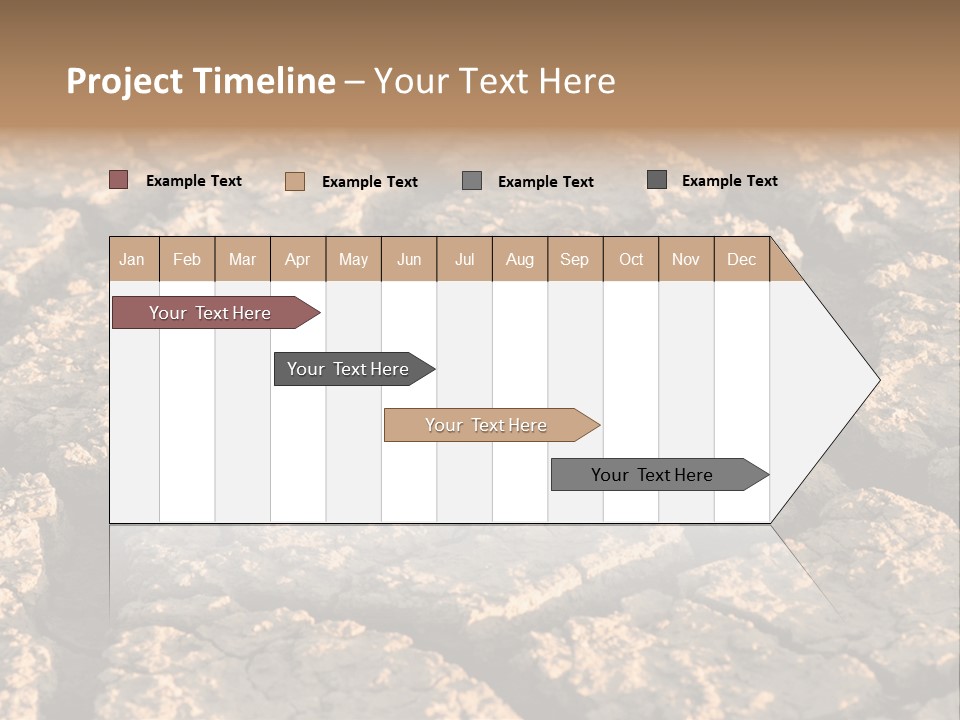 Project Timeline – Your Text Here

Example Text
Example Text
Example Text
Example Text

| Jan | Feb | Mar | Apr | May | Jun | Jul | Aug | Sep | Oct | Nov | Dec |
|---|---|---|---|---|---|---|---|---|---|---|---|

Your Text Here
Your Text Here
Your Text Here
Your Text Here